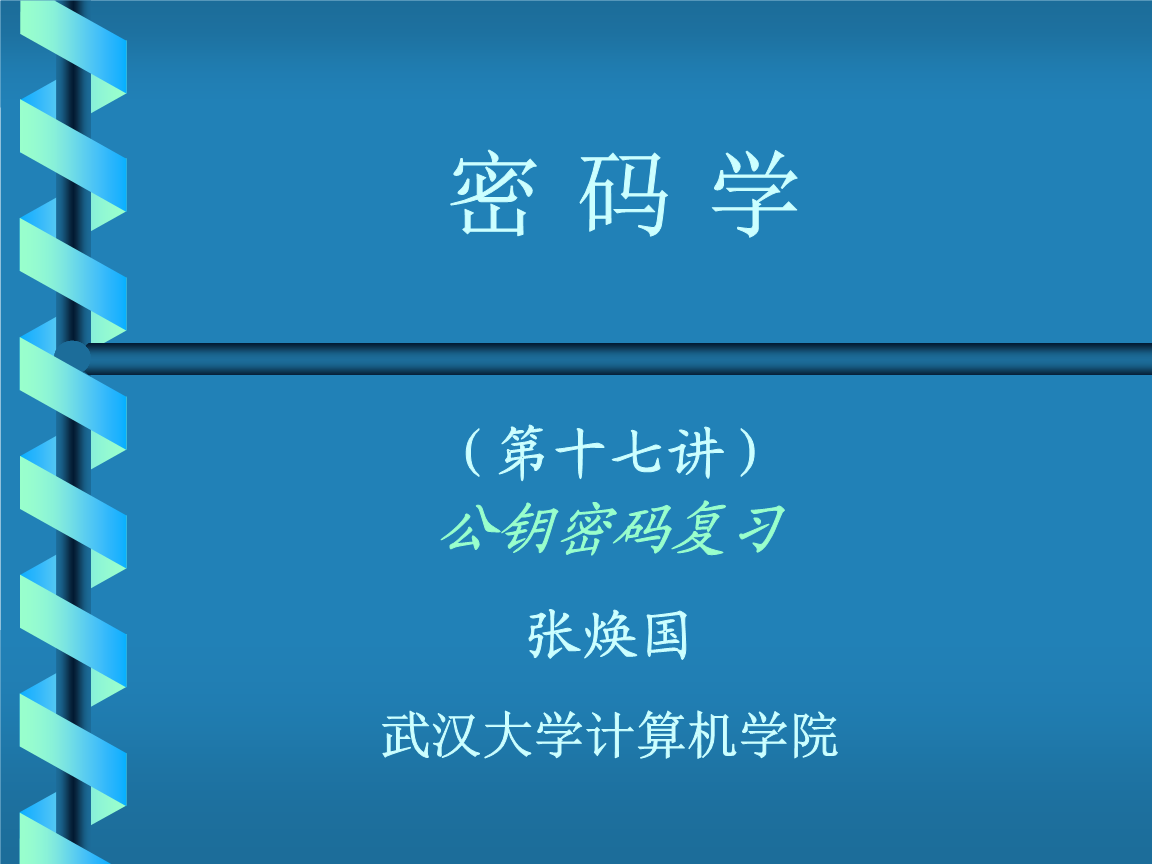 密 码 学

（第十七讲）

公钥密码复习

张焕国

武汉大学计算机学院